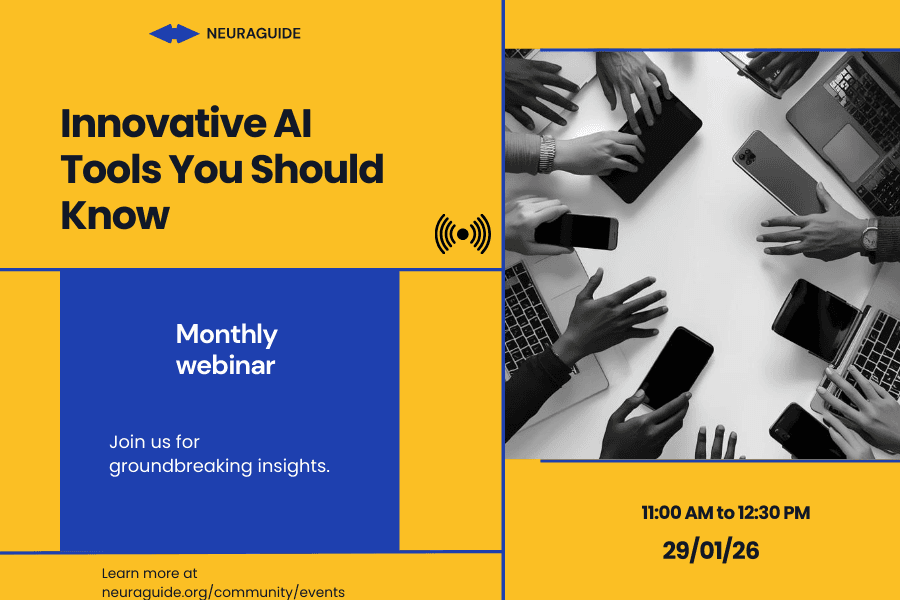 NEURAGUIDE

Innovative AI Tools You Should Know

Monthly webinar

Join us for groundbreaking insights.

Learn more at neuraguide.org/community/events

11:00 AM to 12:30 PM

29/01/26